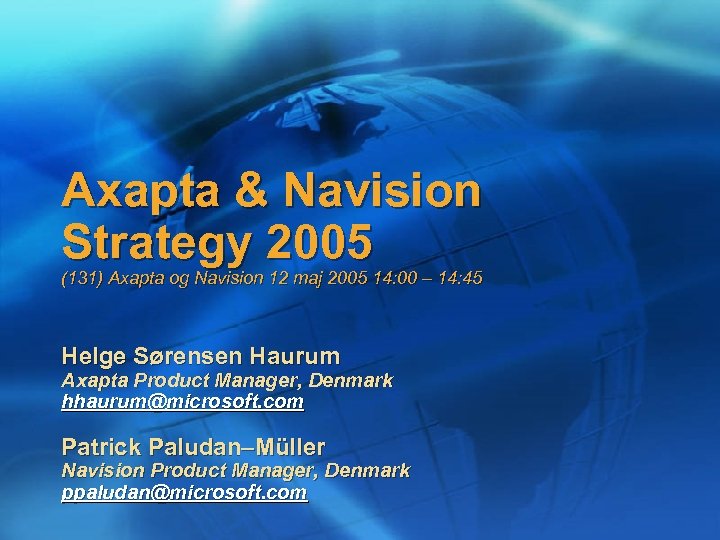 Axapta & Navision Strategy 2005
(131) Axapta og Navision 12 maj 2005 14:00 – 14:45

Helge Sørensen Haurum
Axapta Product Manager, Denmark
hhaurum@microsoft.com

Patrick Paludan–Müller
Navision Product Manager, Denmark
ppaludan@microsoft.com